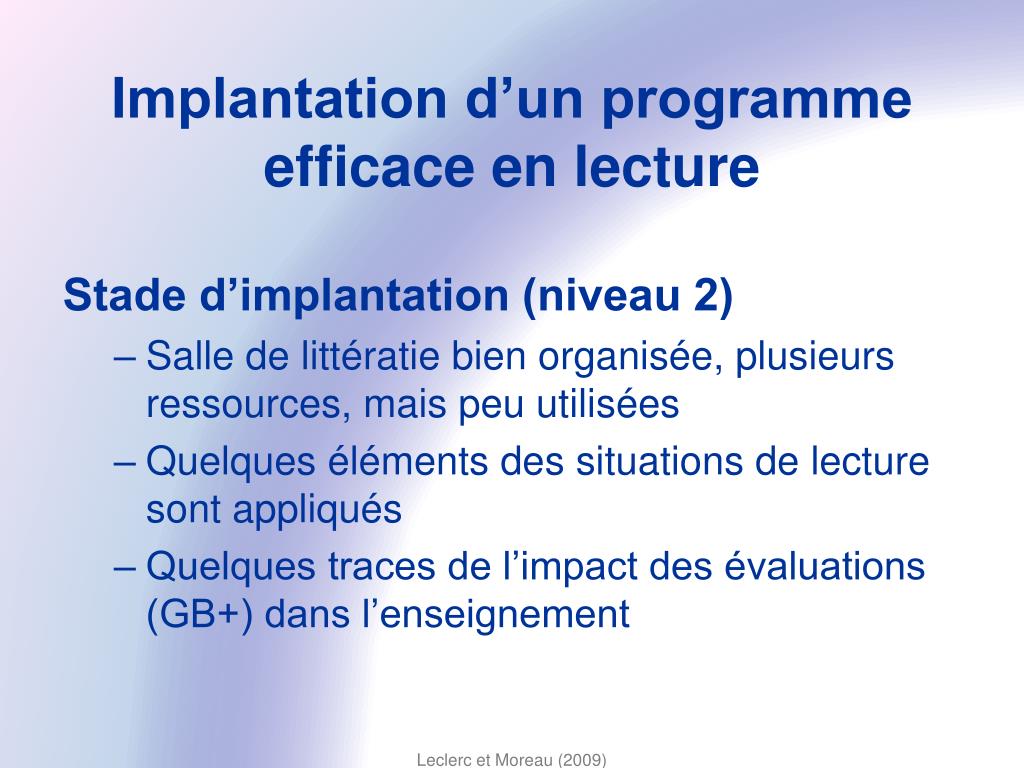 Implantation d’un programme efficace en lecture

Stade d’implantation (niveau 2)

– Salle de littératie bien organisée, plusieurs ressources, mais peu utilisées

– Quelques éléments des situations de lecture sont appliqués

– Quelques traces de l’impact des évaluations (GB+) dans l’enseignement

Leclerc et Moreau (2009)